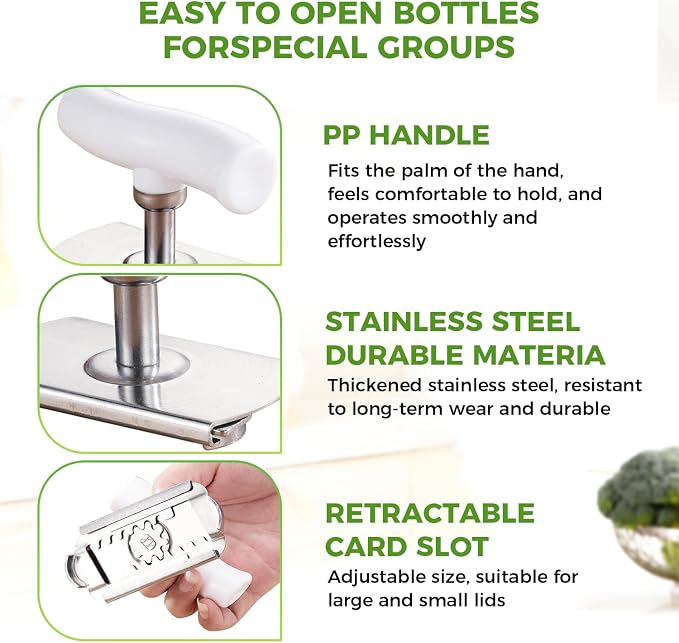 EASY TO OPEN BOTTLES
FORSPECIAL GROUPS

PP HANDLE

Fits the palm of the hand, feels comfortable to hold, and operates smoothly and effortlessly

STAINLESS STEEL
DURABLE MATERIA

Thickened stainless steel, resistant to long-term wear and durable

RETRACTABLE
CARD SLOT

Adjustable size, suitable for large and small lids